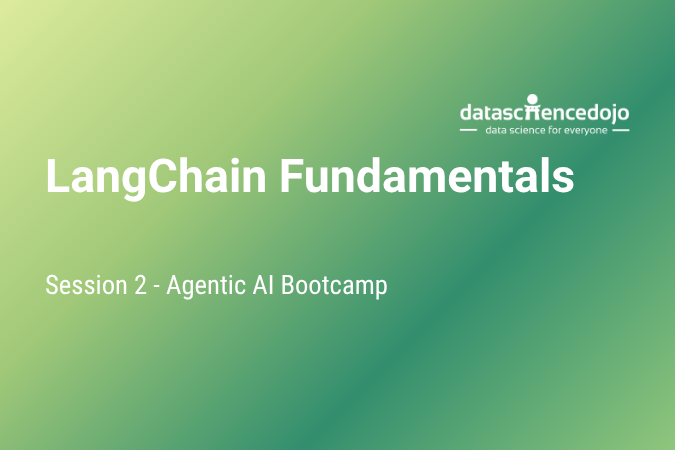 datasciencedojo
data science for everyone

LangChain Fundamentals

Session 2 - Agentic AI Bootcamp